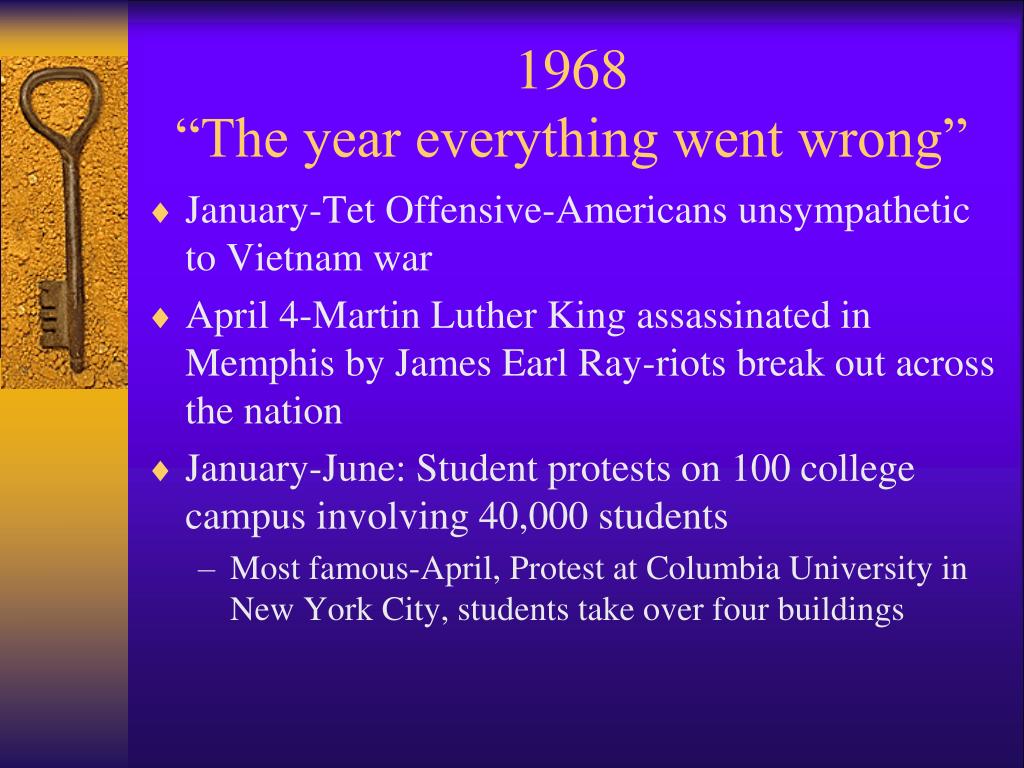 1968
“The year everything went wrong”

♦ January-Tet Offensive-Americans unsympathetic to Vietnam war

♦ April 4-Martin Luther King assassinated in Memphis by James Earl Ray-riots break out across the nation

♦ January-June: Student protests on 100 college campus involving 40,000 students

– Most famous-April, Protest at Columbia University in New York City, students take over four buildings